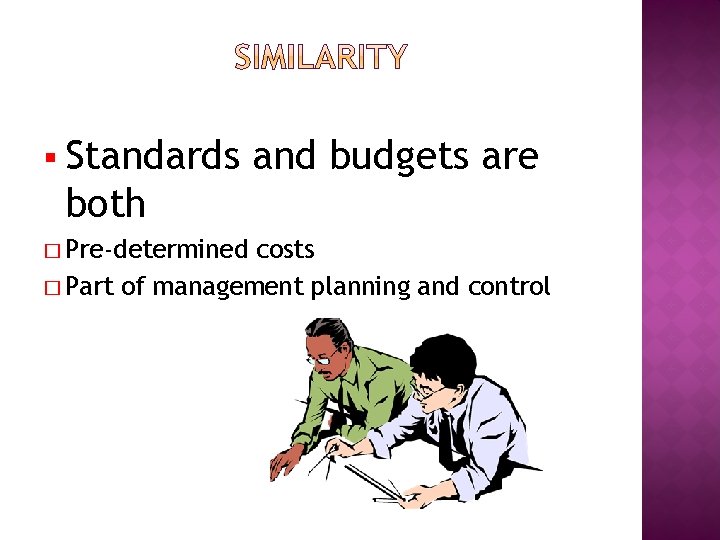 SIMILARITY

▪ Standards and budgets are both

□ Pre-determined costs

□ Part of management planning and control